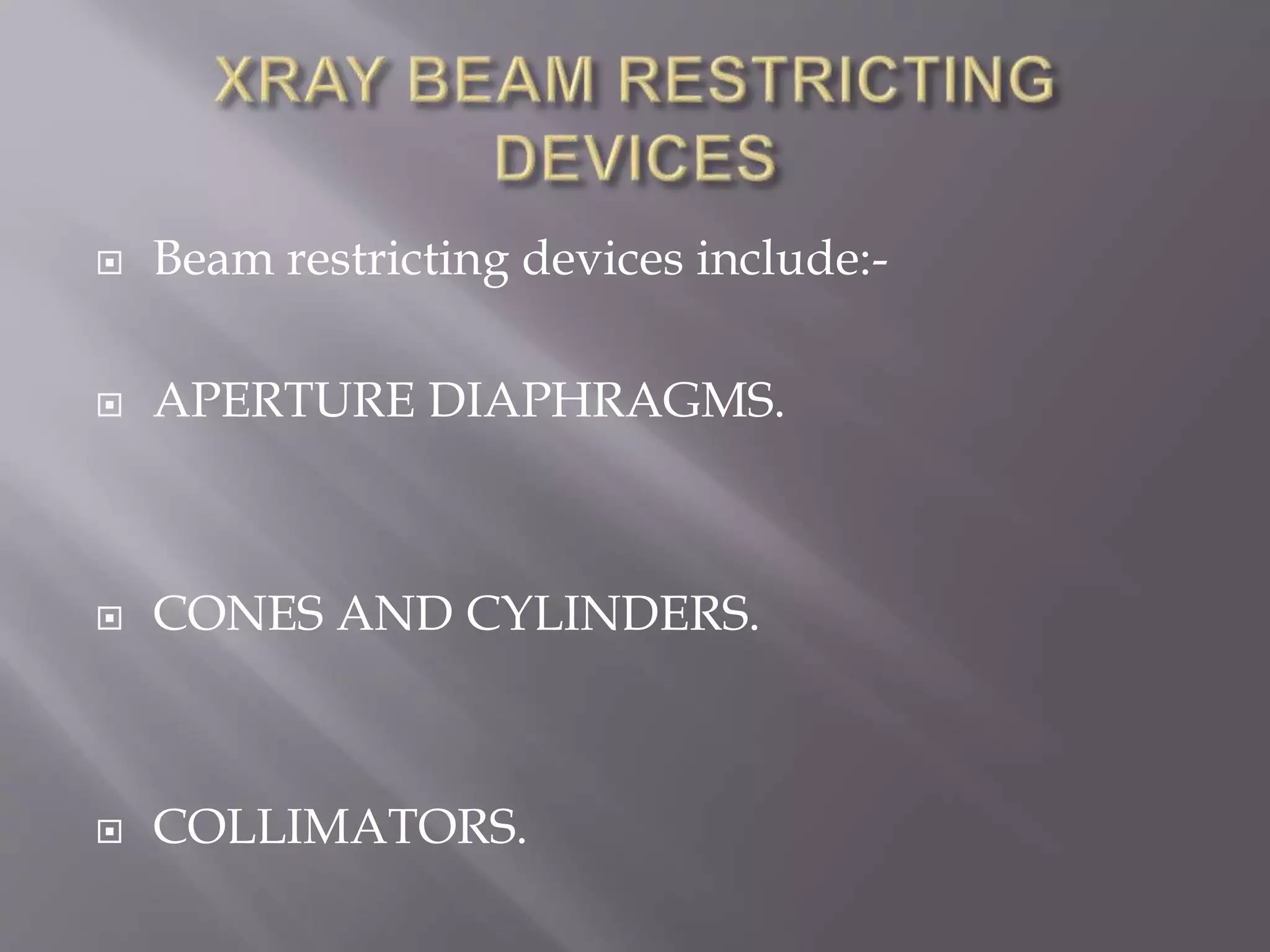 XRAY BEAM RESTRICTING DEVICES

Beam restricting devices include:-

APERTURE DIAPHRAGMS.

CONES AND CYLINDERS.

COLLIMATORS.